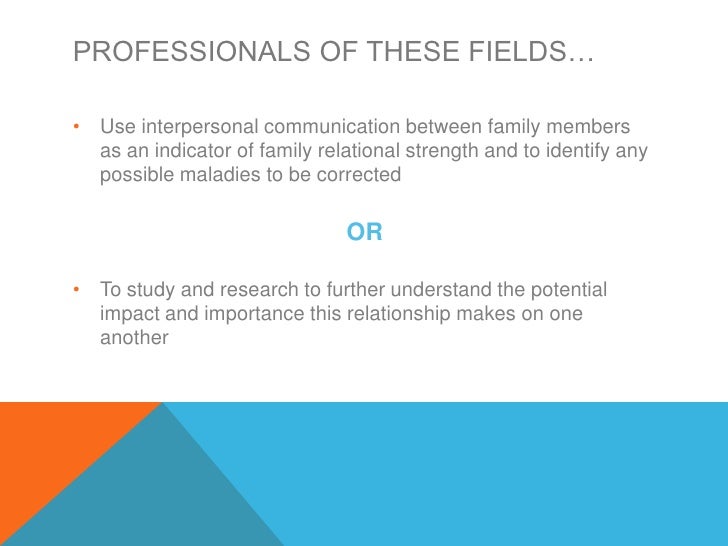 PROFESSIONALS OF THESE FIELDS…

• Use interpersonal communication between family members as an indicator of family relational strength and to identify any possible maladies to be corrected

OR

• To study and research to further understand the potential impact and importance this relationship makes on one another